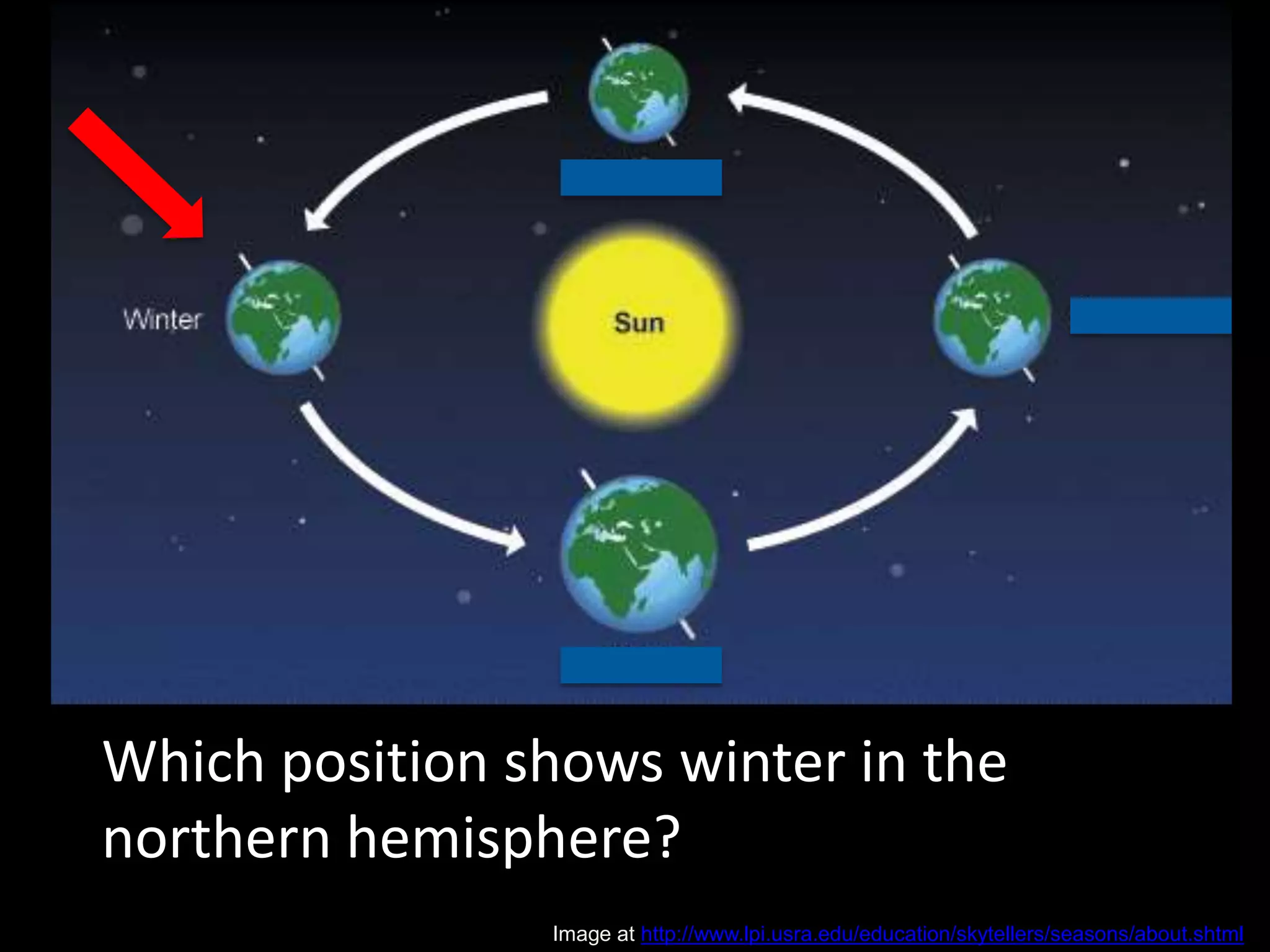 Winter

Sun

Which position shows winter in the northern hemisphere?

Image at http://www.lpi.usra.edu/education/skytellers/seasons/about.shtml